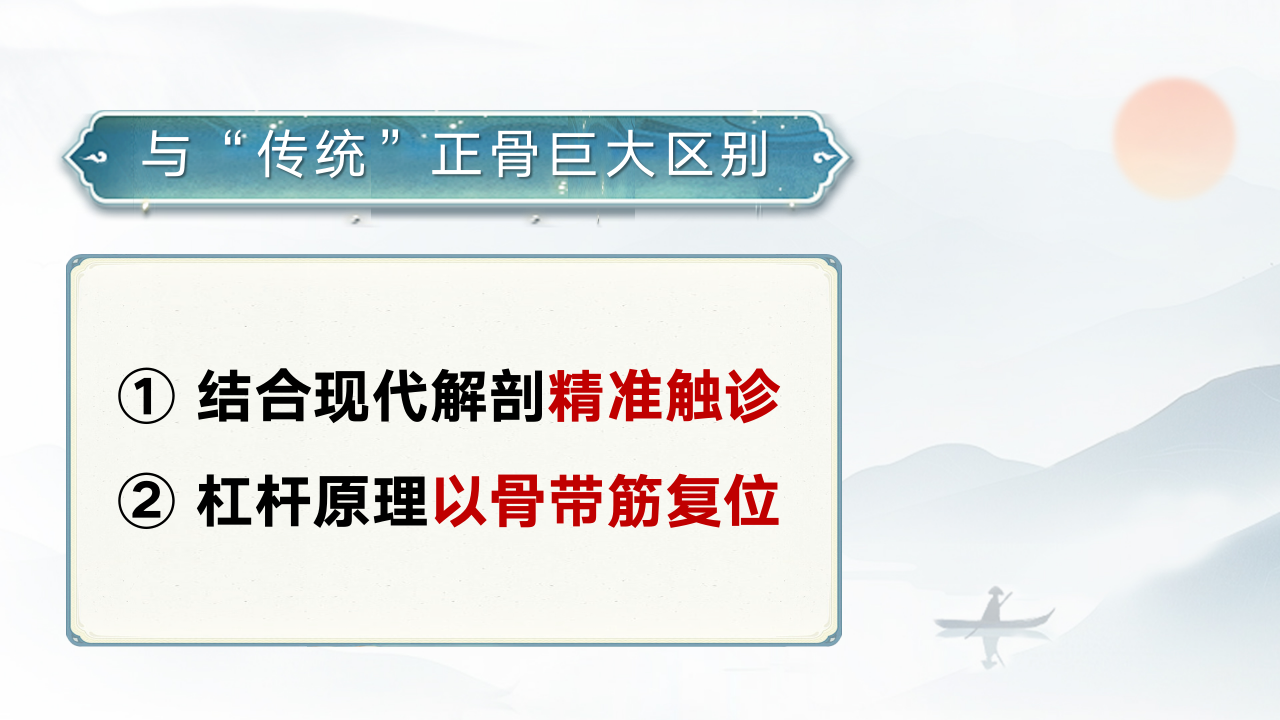 与“传统”正骨巨大区别

① 结合现代解剖精准触诊

② 杠杆原理以骨带筋复位